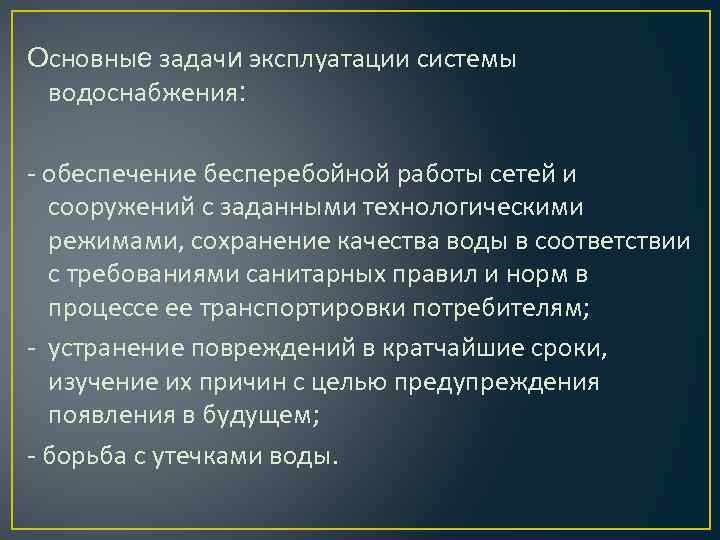 Основные задачи эксплуатации системы водоснабжения:

- обеспечение бесперебойной работы сетей и сооружений с заданными технологическими режимами, сохранение качества воды в соответствии с требованиями санитарных правил и норм в процессе ее транспортировки потребителям;

- устранение повреждений в кратчайшие сроки, изучение их причин с целью предупреждения появления в будущем;

- борьба с утечками воды.